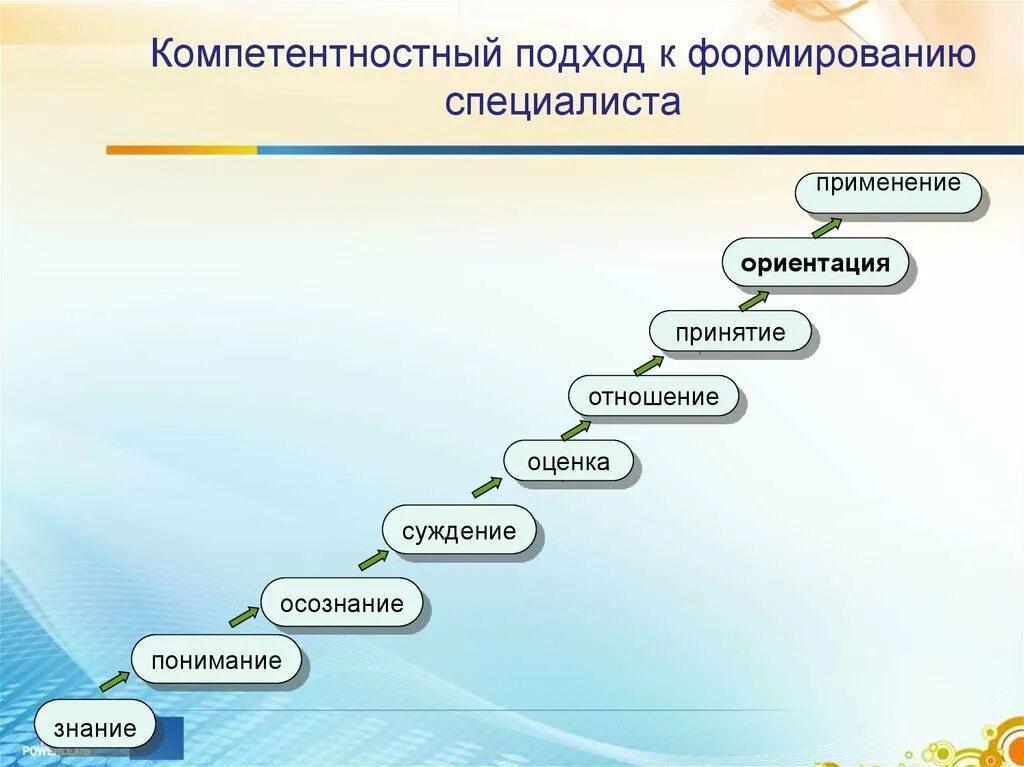 Компетентностный подход к формированию специалиста

применение

ориентация

принятие

отношение

оценка

суждение

осознание

понимание

знание